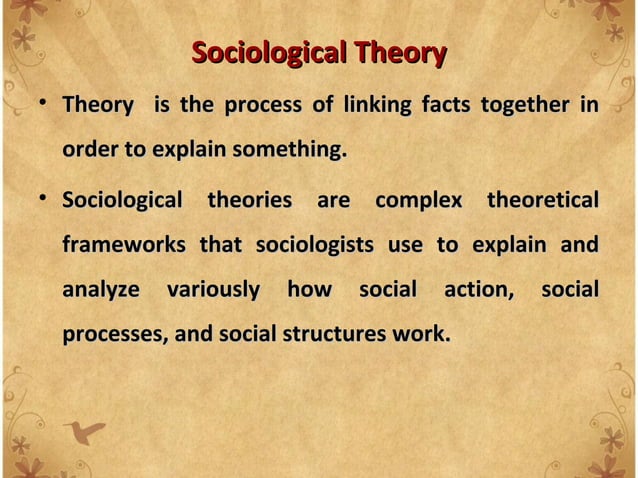 Sociological Theory

• Theory is the process of linking facts together in order to explain something.

• Sociological theories are complex theoretical frameworks that sociologists use to explain and analyze variously how social action, social processes, and social structures work.